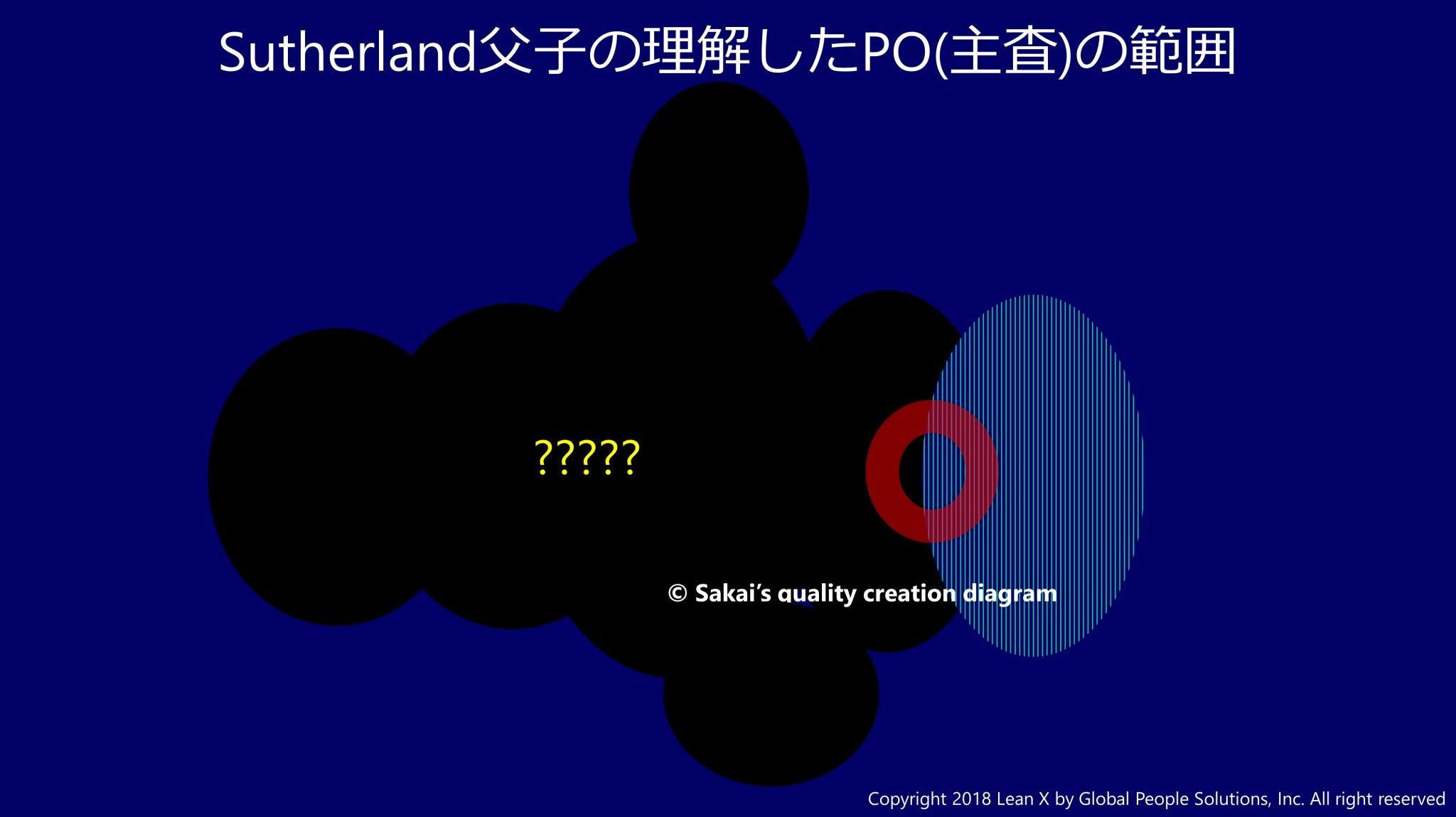 Sutherland父子の理解したPO(主査)の範囲

?????

© Sakai's quality creation diagram

Copyright 2018 Lean X by Global People Solutions, Inc. All right reserved